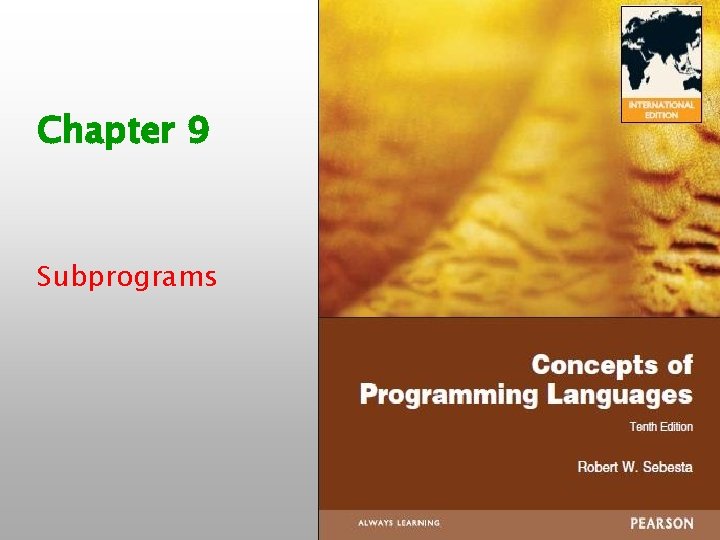 Chapter 9

Subprograms

INTERNATIONAL EDITION

Concepts of Programming Languages

Tenth Edition

Robert W. Sebesta

ALWAYS LEARNING

PEARSON